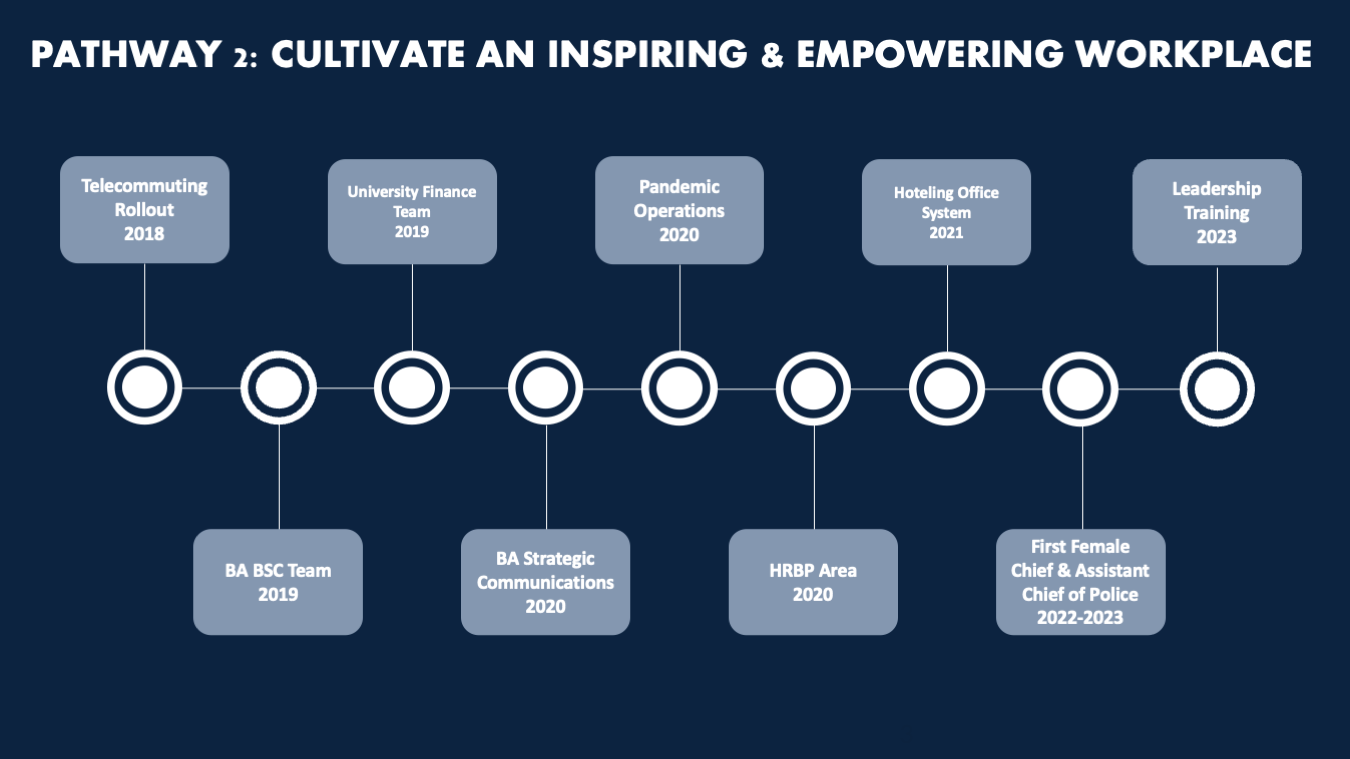 PATHWAY 2: CULTIVATE AN INSPIRING & EMPOWERING WORKPLACE

Telecommuting Rollout 2018

BA BSC Team 2019

University Finance Team 2019

BA Strategic Communications 2020

Pandemic Operations 2020

HRBP Area 2020

Hoteling Office System 2021

First Female Chief & Assistant Chief of Police 2022-2023

Leadership Training 2023